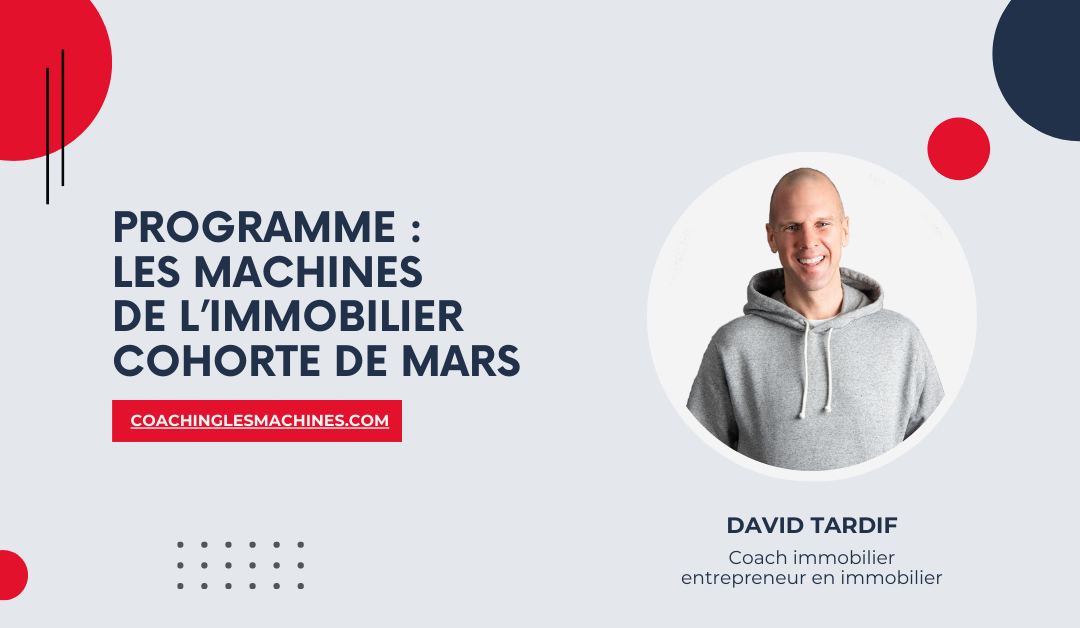 PROGRAMME :
LES MACHINES
DE L'IMMOBILIER
COHORTE DE MARS

COACHINGLESMACHINES.COM

DAVID TARDIF

Coach immobilier
entrepreneur en immobilier